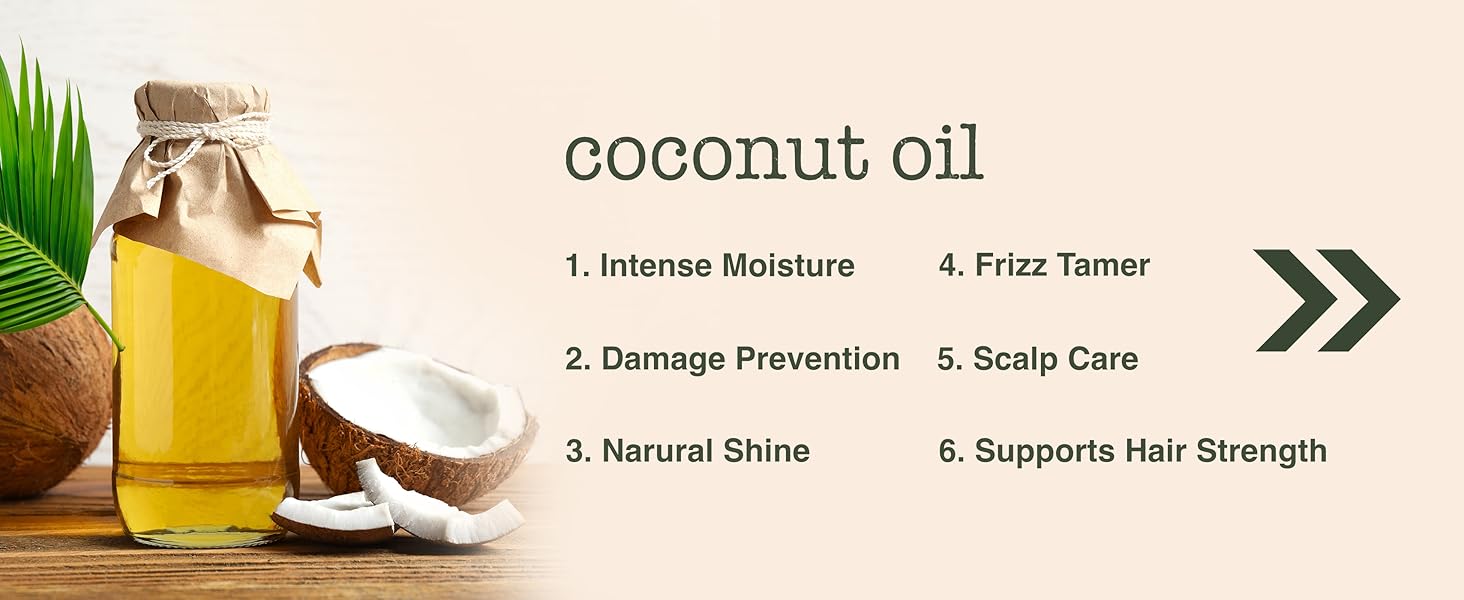 coconut oil

1. Intense Moisture

2. Damage Prevention

3. Narural Shine

4. Frizz Tamer

5. Scalp Care

6. Supports Hair Strength